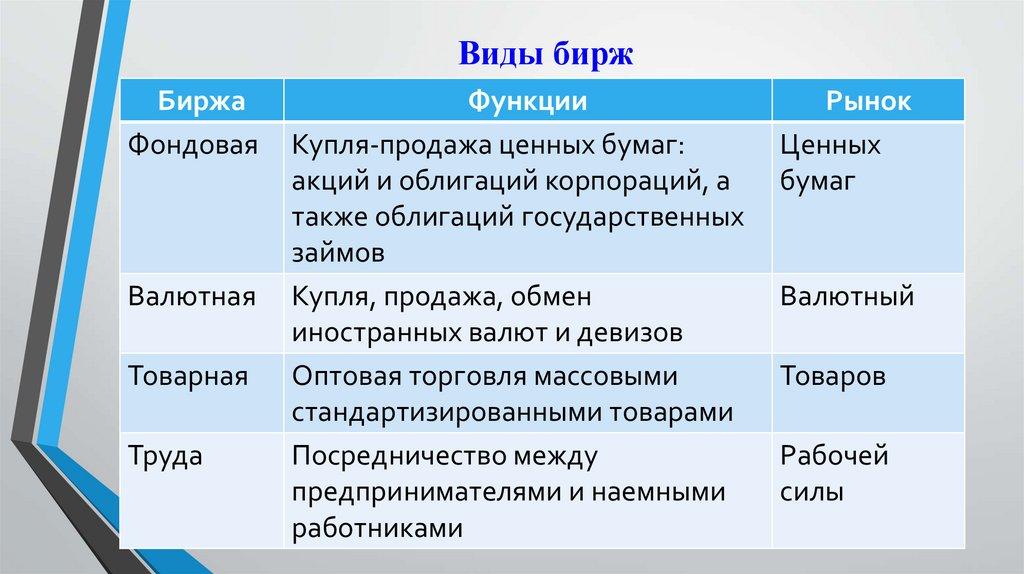 Виды бирж

| Биржа | Функции | Рынок |
|---|---|---|
| Фондовая | Купля-продажа ценных бумаг: акций и облигаций корпораций, а также облигаций государственных займов | Ценных бумаг |
| Валютная | Купля, продажа, обмен иностранных валют и девизов | Валютный |
| Товарная | Оптовая торговля массовыми стандартизированными товарами | Товаров |
| Труда | Посредничество между предпринимателями и наемными работниками | Рабочей силы |